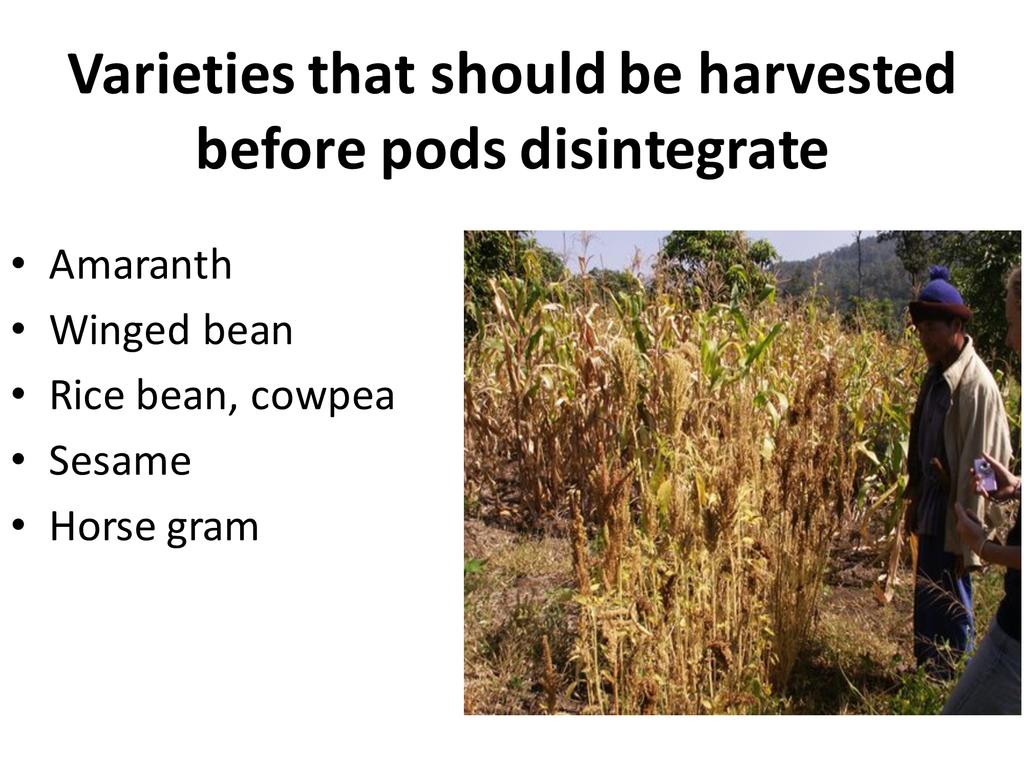 Varieties that should be harvested before pods disintegrate

• Amaranth
• Winged bean
• Rice bean, cowpea
• Sesame
• Horse gram